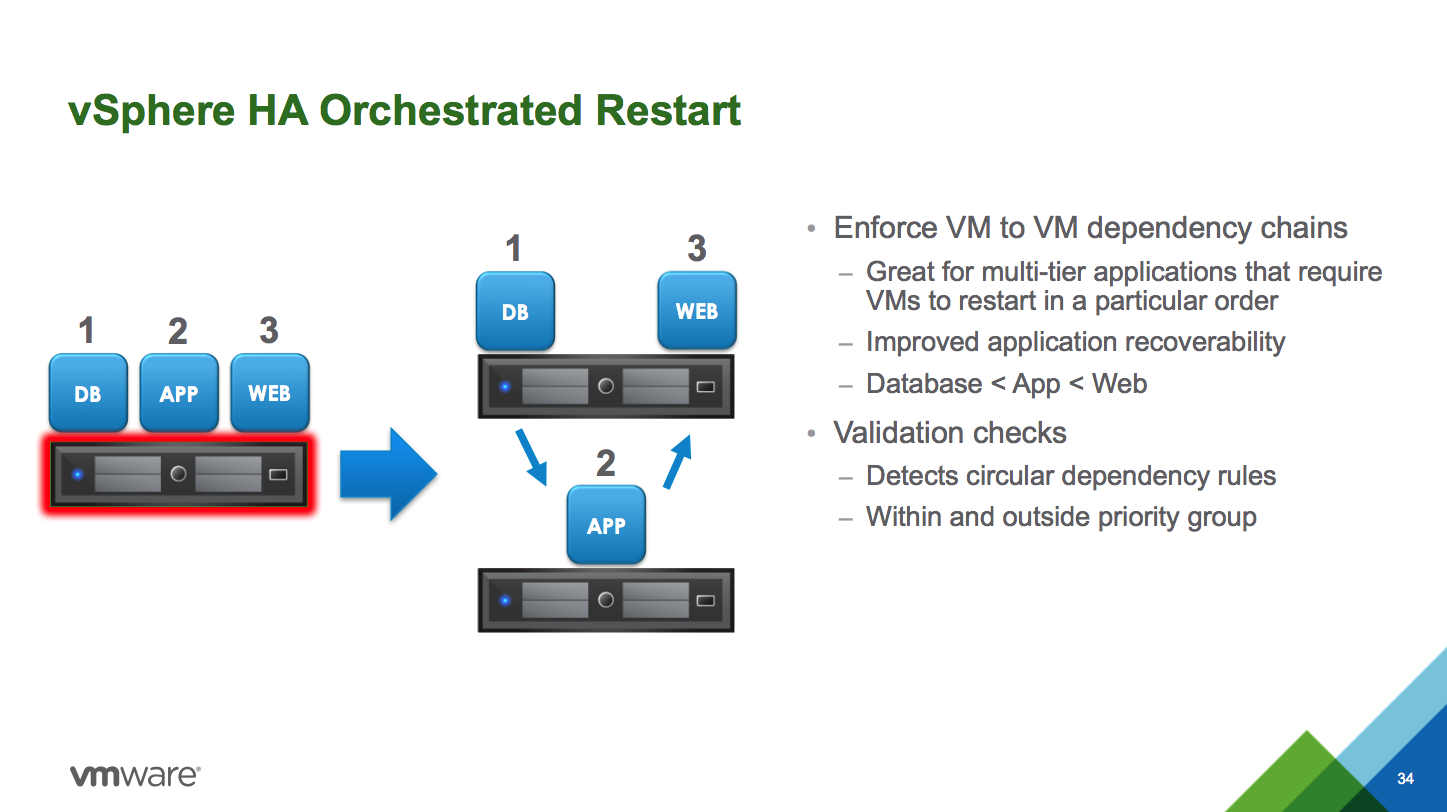 vSphere HA Orchestrated Restart

1 2 3
DB APP WEB

1 3
DB WEB
2
APP

• Enforce VM to VM dependency chains
– Great for multi-tier applications that require VMs to restart in a particular order
– Improved application recoverability
– Database < App < Web
• Validation checks
– Detects circular dependency rules
– Within and outside priority group

vmware®

34